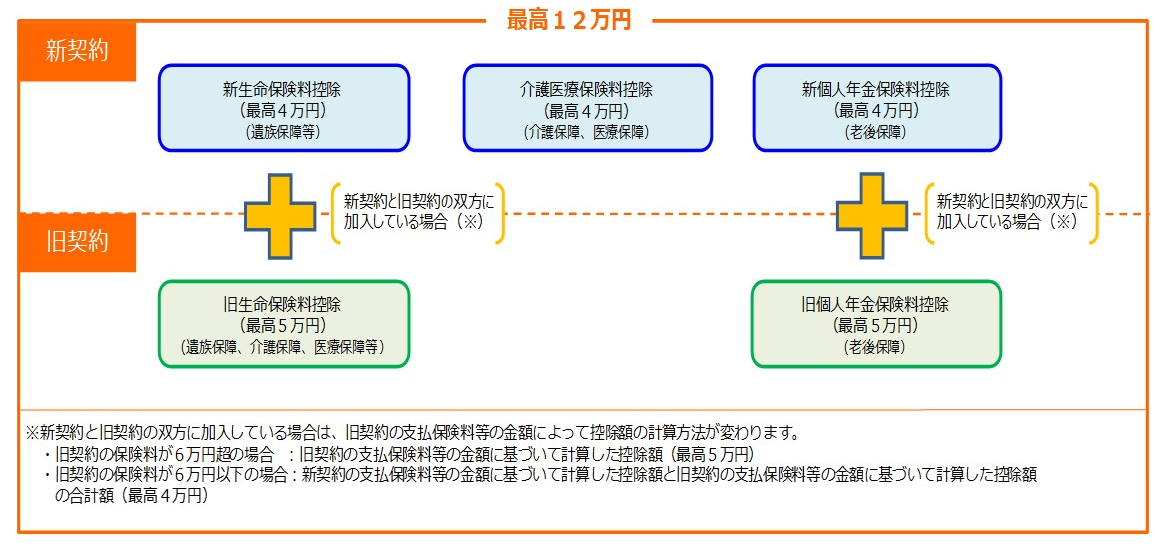 最高１２万円

新契約

新生命保険料控除
（最高４万円）
（遺族保障等）

介護医療保険料控除
（最高４万円）
（介護保障、医療保障）

新個人年金保険料控除
（最高４万円）
（老後保障）

新契約と旧契約の双方に加入している場合（※）

新契約と旧契約の双方に加入している場合（※）

旧契約

旧生命保険料控除
（最高５万円）
（遺族保障、介護保障、医療保障等）

旧個人年金保険料控除
（最高５万円）
（老後保障）

※新契約と旧契約の双方に加入している場合は、旧契約の支払保険料等の金額によって控除額の計算方法が変わります。
・旧契約の保険料が６万円超の場合　：旧契約の支払保険料等の金額に基づいて計算した控除額（最高５万円）
・旧契約の保険料が６万円以下の場合：新契約の支払保険料等の金額に基づいて計算した控除額と旧契約の支払保険料等の金額に基づいて計算した控除額の合計額（最高４万円）